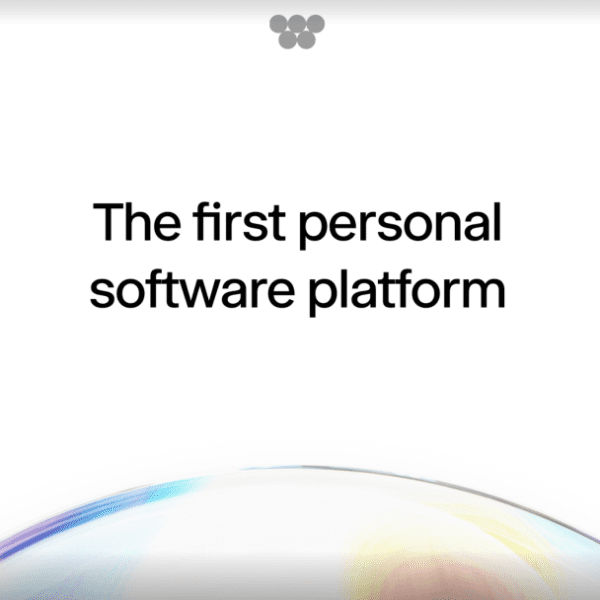 The first personal software platform